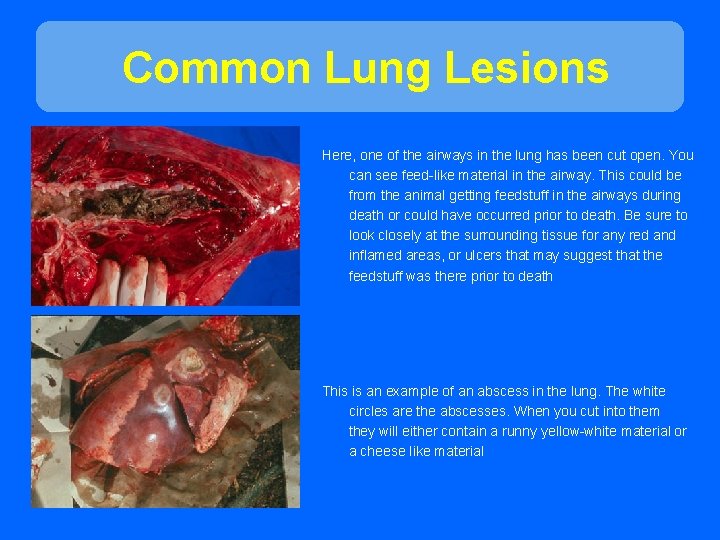 Common Lung Lesions

Here, one of the airways in the lung has been cut open. You can see feed-like material in the airway. This could be from the animal getting feedstuff in the airways during death or could have occurred prior to death. Be sure to look closely at the surrounding tissue for any red and inflamed areas, or ulcers that may suggest that the feedstuff was there prior to death

This is an example of an abscess in the lung. The white circles are the abscesses. When you cut into them they will either contain a runny yellow-white material or a cheese like material